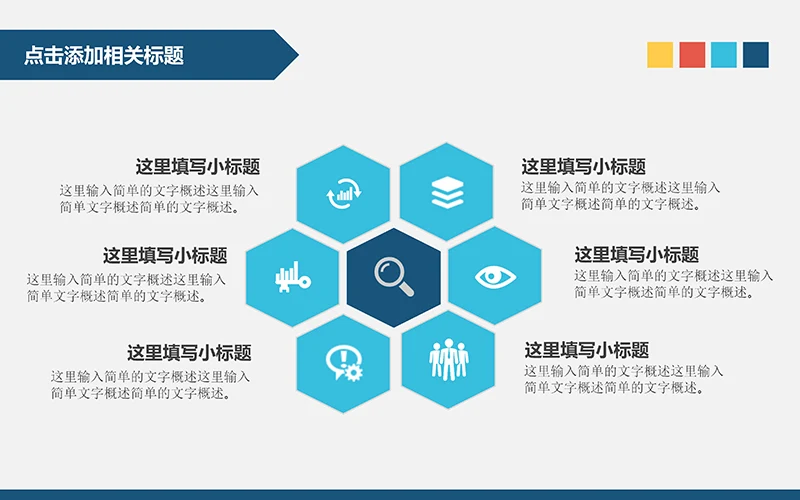 点击添加相关标题

这里填写小标题
这里输入简单的文字概述这里输入简单文字概述简单的文字概述。

这里填写小标题
这里输入简单的文字概述这里输入简单文字概述简单的文字概述。

这里填写小标题
这里输入简单的文字概述这里输入简单文字概述简单的文字概述。

这里填写小标题
这里输入简单的文字概述这里输入简单文字概述简单的文字概述。

这里填写小标题
这里输入简单的文字概述这里输入简单文字概述简单的文字概述。

这里填写小标题
这里输入简单的文字概述这里输入简单文字概述简单的文字概述。